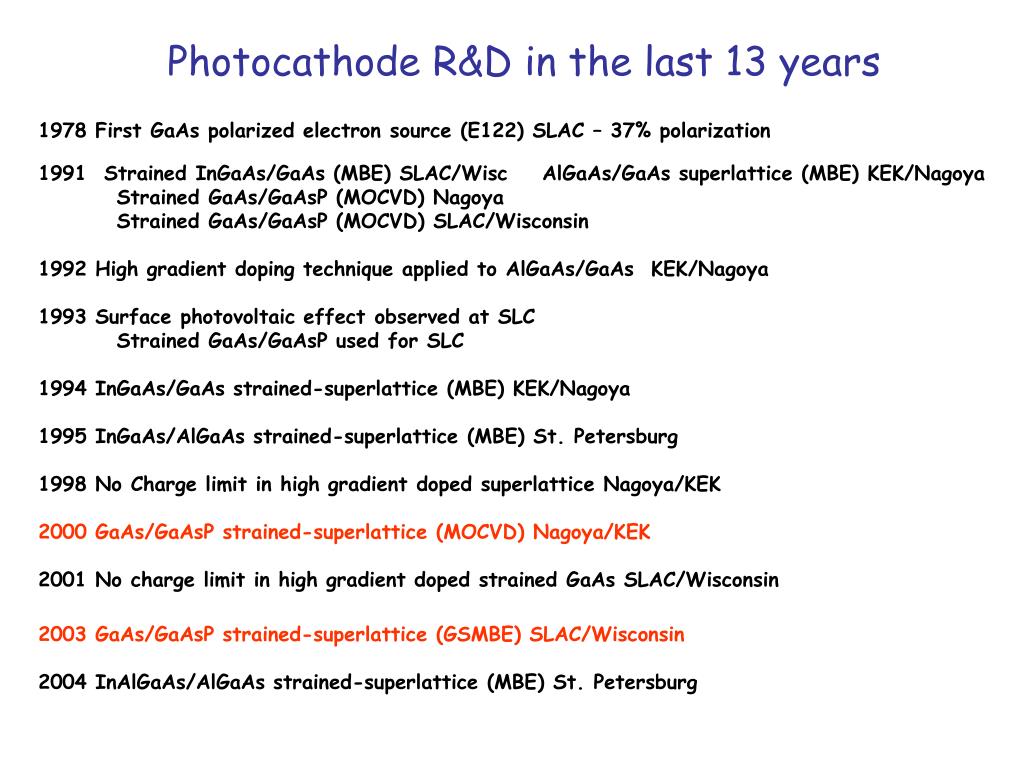 Photocathode R&D in the last 13 years

1978 First GaAs polarized electron source (E122) SLAC – 37% polarization

1991 Strained InGaAs/GaAs (MBE) SLAC/Wisc AlGaAs/GaAs superlattice (MBE) KEK/Nagoya
Strained GaAs/GaAsP (MOCVD) Nagoya
Strained GaAs/GaAsP (MOCVD) SLAC/Wisconsin

1992 High gradient doping technique applied to AlGaAs/GaAs KEK/Nagoya

1993 Surface photovoltaic effect observed at SLC
Strained GaAs/GaAsP used for SLC

1994 InGaAs/GaAs strained-superlattice (MBE) KEK/Nagoya

1995 InGaAs/AlGaAs strained-superlattice (MBE) St. Petersburg

1998 No Charge limit in high gradient doped superlattice Nagoya/KEK

2000 GaAs/GaAsP strained-superlattice (MOCVD) Nagoya/KEK

2001 No charge limit in high gradient doped strained GaAs SLAC/Wisconsin

2003 GaAs/GaAsP strained-superlattice (GSMBE) SLAC/Wisconsin

2004 InAlGaAs/AlGaAs strained-superlattice (MBE) St. Petersburg